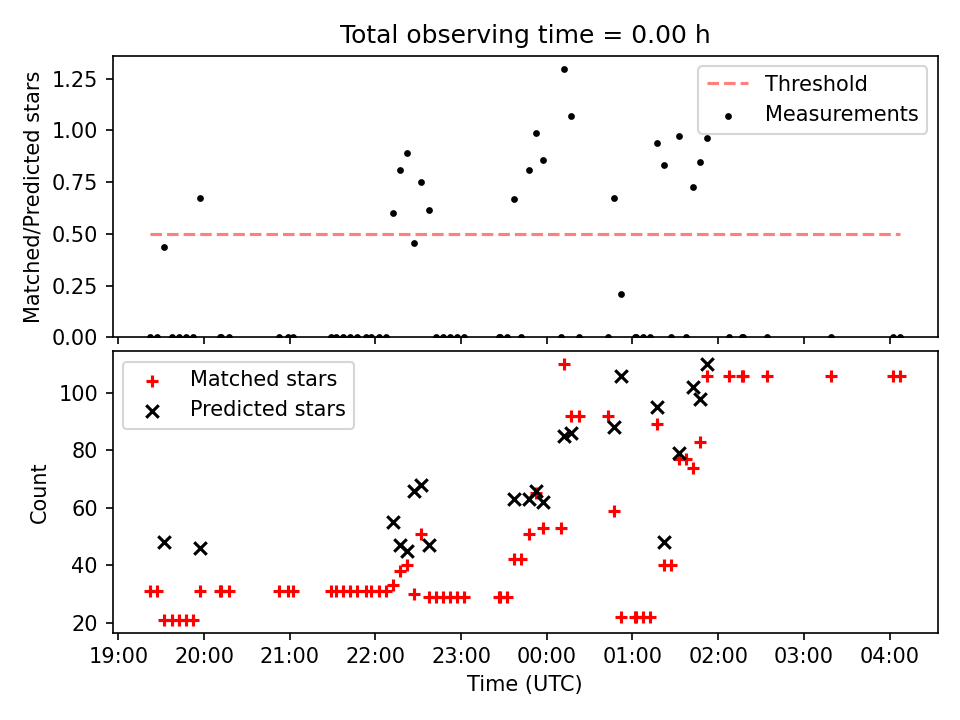 Total observing time = 0.00 h

Matched/Predicted stars

1.25
1.00
0.75
0.50
0.25
0.00

Threshold
Measurements

Count

100
80
60
40
20

Matched stars
Predicted stars

19:00 20:00 21:00 22:00 23:00 00:00 01:00 02:00 03:00 04:00

Time (UTC)